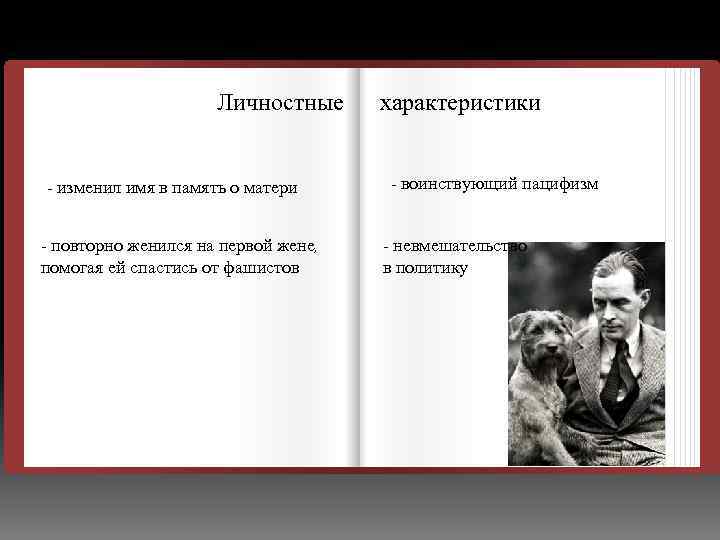 Личностные характеристики

- изменил имя в память о матери

- повторно женился на первой жене, помогая ей спастись от фашистов

- воинствующий пацифизм

- невмешательство в политику